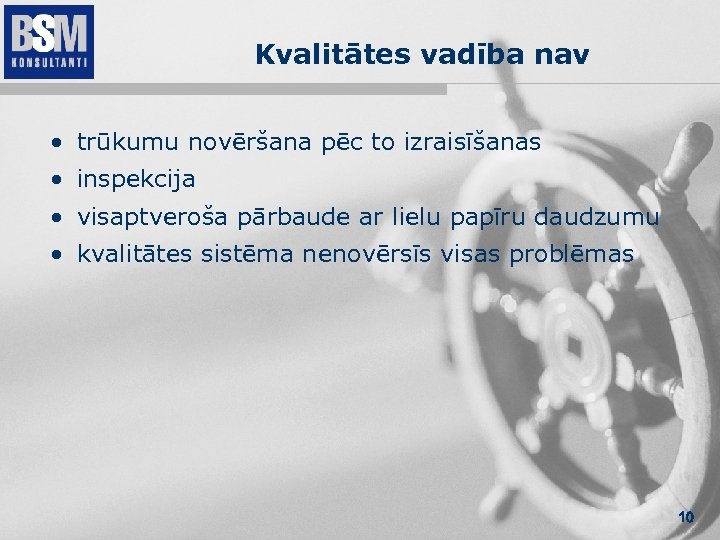 BSM
KONSULTANTI

Kvalitātes vadība nav

• trūkumu novēršana pēc to izraisīšanas
• inspekcija
• visaptveroša pārbaude ar lielu papīru daudzumu
• kvalitātes sistēma nenovērsīs visas problēmas

10